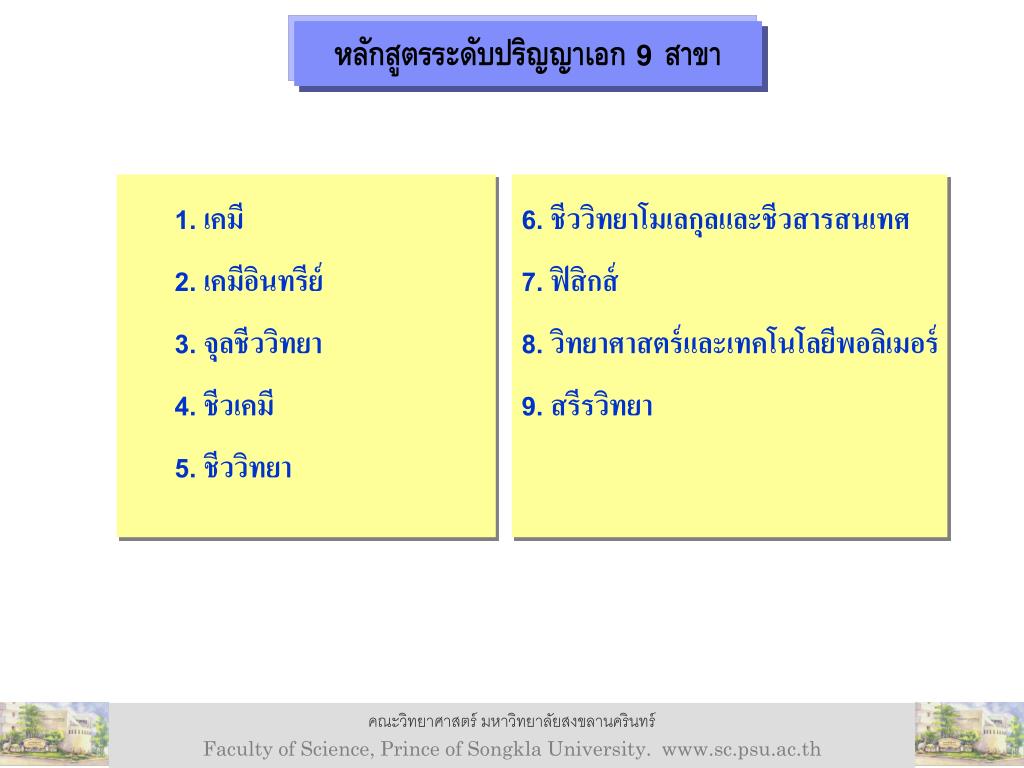 หลักสูตรระดับปริญญาเอก 9 สาขา

1. เคมี

2. เคมีอินทรีย์

3. จุลชีววิทยา

4. ชีวเคมี

5. ชีววิทยา

6. ชีววิทยาโมเลกุลและชีวสารสนเทศ

7. ฟิสิกส์

8. วิทยาศาสตร์และเทคโนโลยีพอลิเมอร์

9. สรีรวิทยา

คณะวิทยาศาสตร์ มหาวิทยาลัยสงขลานครินทร์

Faculty of Science, Prince of Songkla University. www.sc.psu.ac.th